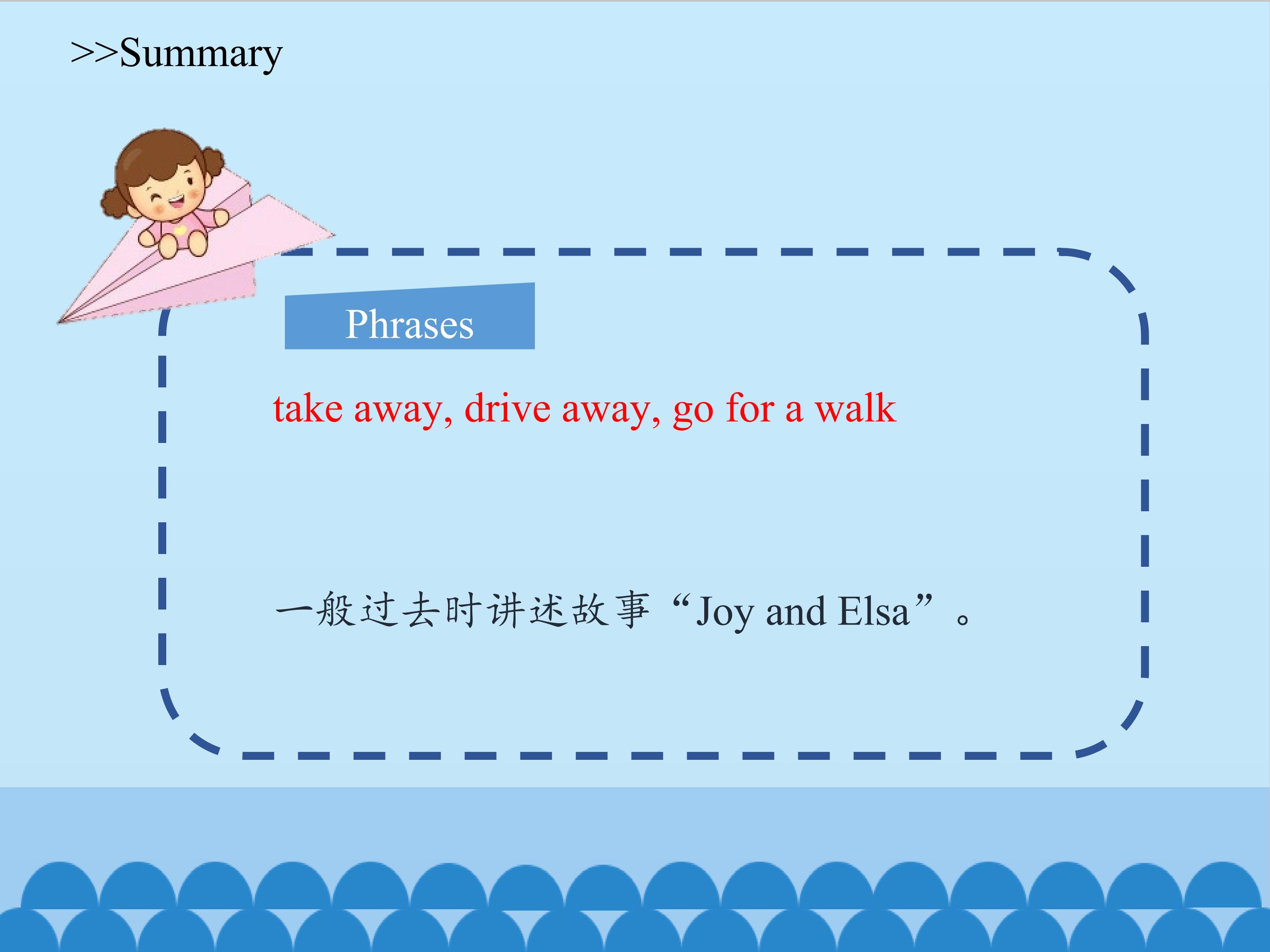 >>Summary

Phrases

take away, drive away, go for a walk

一般过去时讲述故事“Joy and Elsa”。